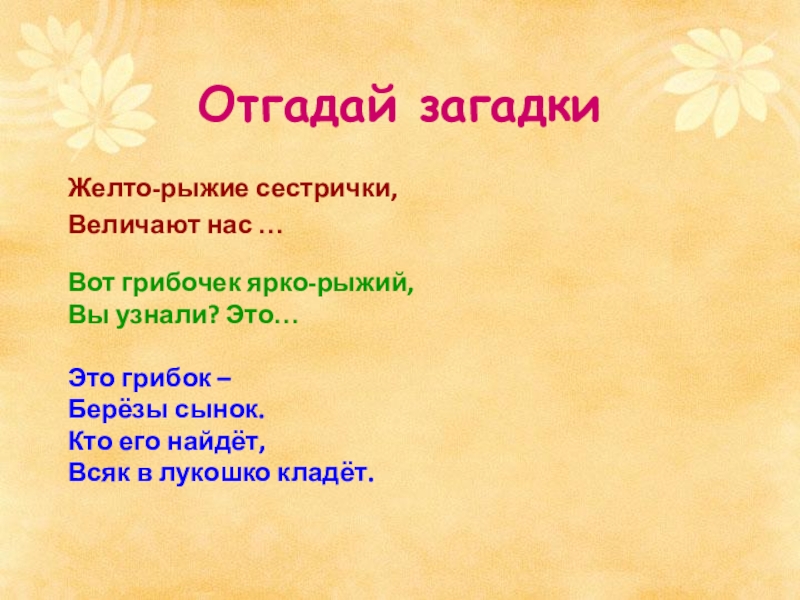 Отгадай загадки

Желто-рыжие сестрички,
Величают нас …

Вот грибочек ярко-рыжий,
Вы узнали? Это…

Это грибок –
Берёзы сынок.
Кто его найдёт,
Всяк в лукошко кладёт.